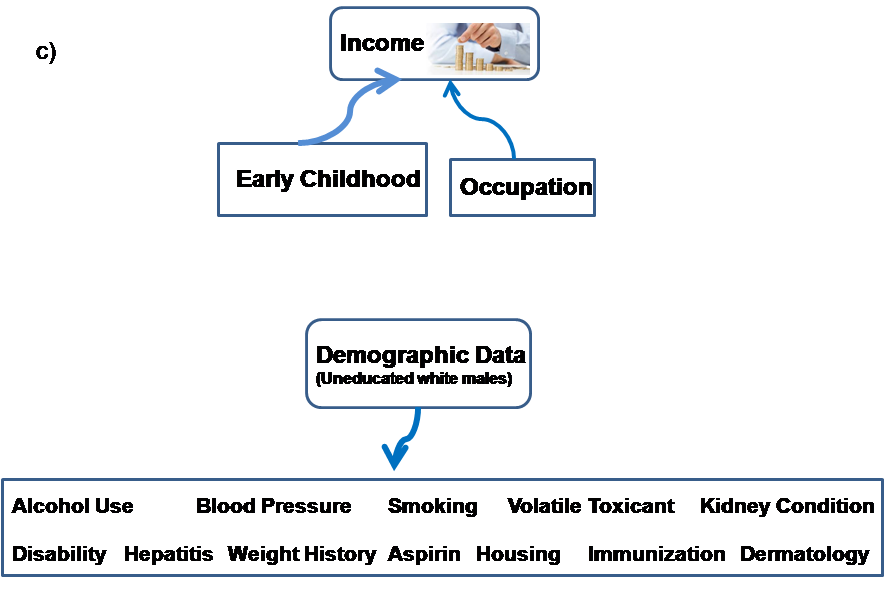 c)

Income

Early Childhood

Occupation

Demographic Data
(Uneducated white males)

Alcohol Use Blood Pressure Smoking Volatile Toxicant Kidney Condition
Disability Hepatitis Weight History Aspirin Housing Immunization Dermatology